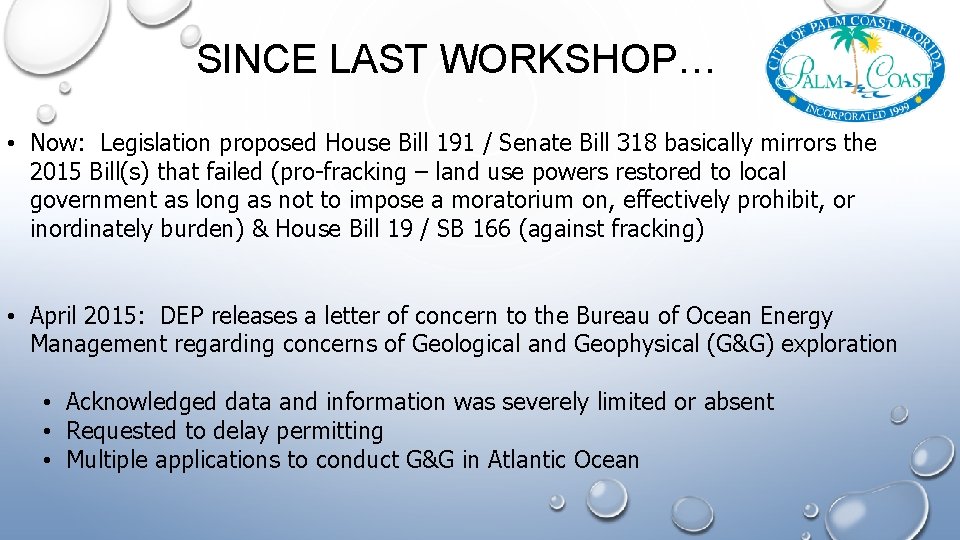 SINCE LAST WORKSHOP…

CITY OF PALM COAST, FLORIDA
PALM COAST
INCORPORATED 1999

• Now: Legislation proposed House Bill 191 / Senate Bill 318 basically mirrors the 2015 Bill(s) that failed (pro-fracking – land use powers restored to local government as long as not to impose a moratorium on, effectively prohibit, or inordinately burden) & House Bill 19 / SB 166 (against fracking)

• April 2015: DEP releases a letter of concern to the Bureau of Ocean Energy Management regarding concerns of Geological and Geophysical (G&G) exploration

• Acknowledged data and information was severely limited or absent
• Requested to delay permitting
• Multiple applications to conduct G&G in Atlantic Ocean